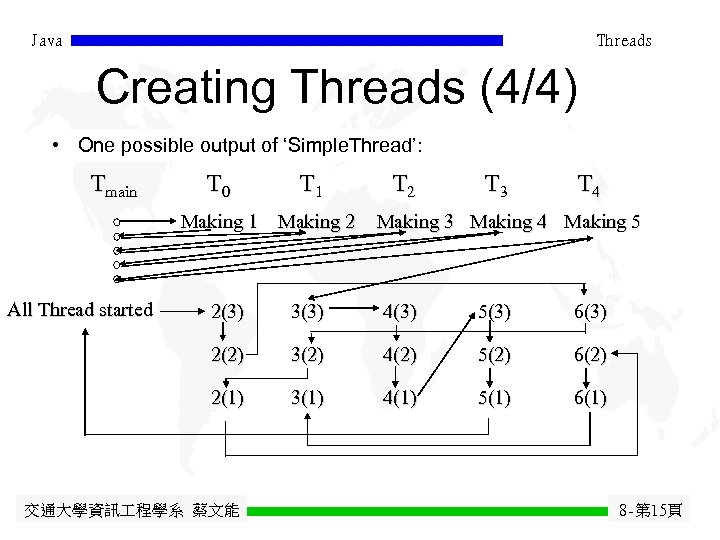 Java

Threads

Creating Threads (4/4)

• One possible output of 'SimpleThread':

$T_{main}$ $T_0$ $T_1$ $T_2$ $T_3$ $T_4$

Making 1 Making 2 Making 3 Making 4 Making 5

All Thread started

2(3) 3(3) 4(3) 5(3) 6(3)

2(2) 3(2) 4(2) 5(2) 6(2)

2(1) 3(1) 4(1) 5(1) 6(1)

交通大學資訊工程學系 蔡文能

8-第15頁